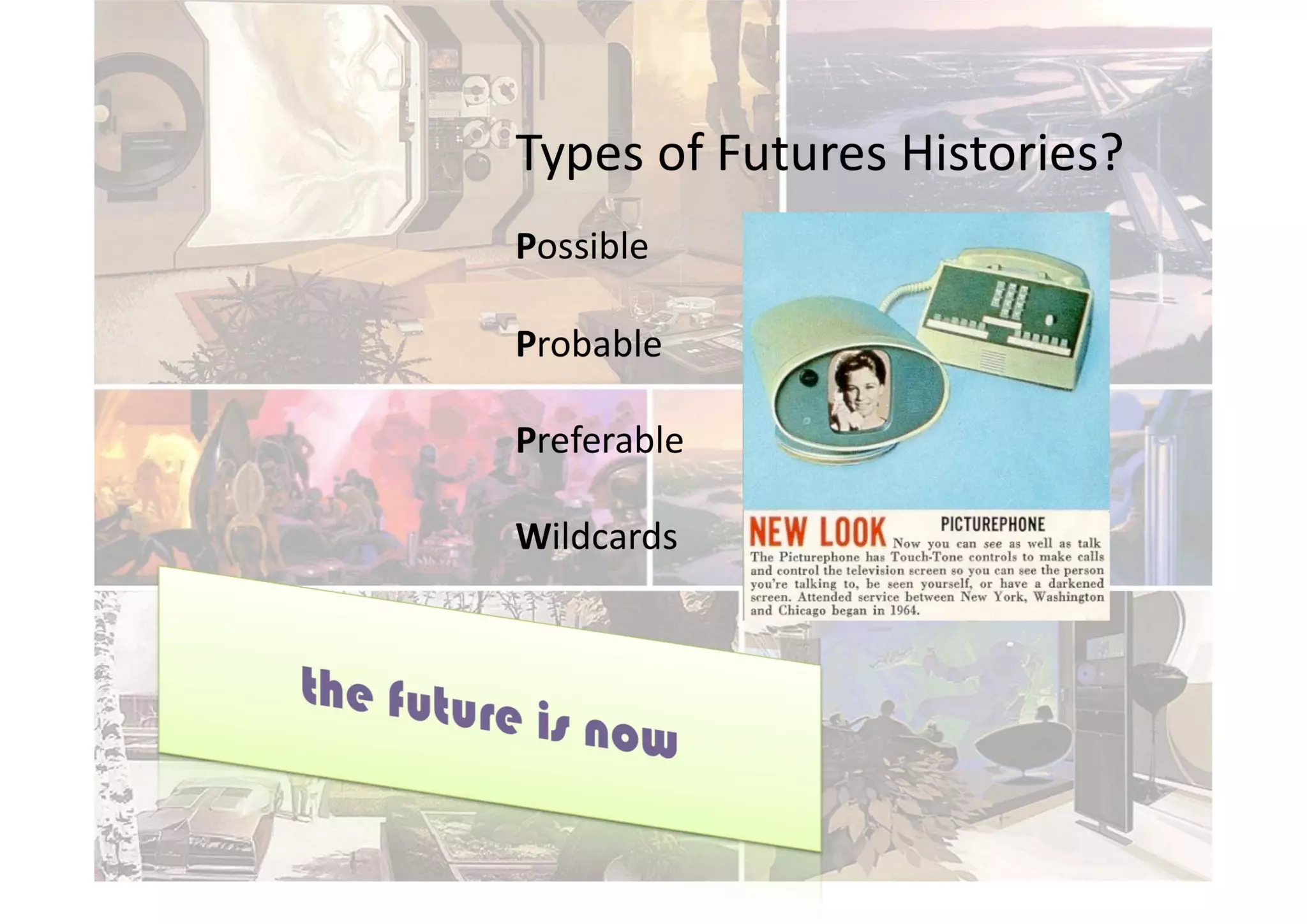 Types of Futures Histories?

Possible

Probable

Preferable

Wildcards

NEW LOOK PICTUREPHONE Now you can see as well as talk The Picturephone has Touch-Tone controls to make calls and control the television screen so you can see the person you're talking to, be seen yourself, or have a darkened screen. Attended service between New York, Washington and Chicago began in 1964.

the future is now